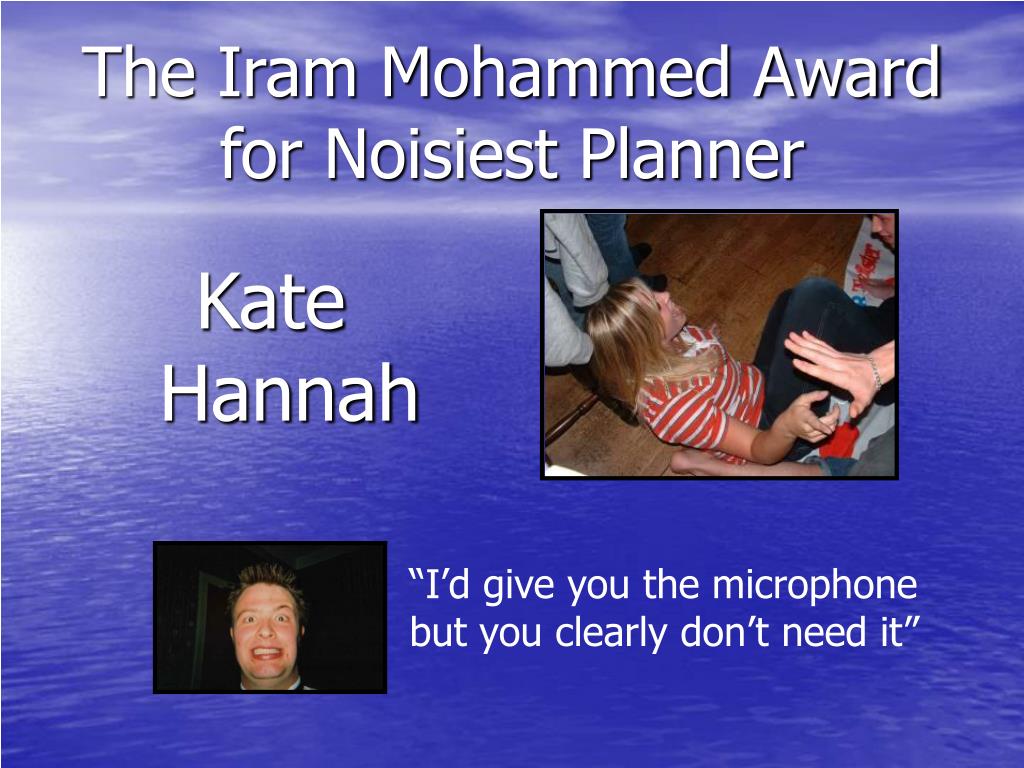 The Iram Mohammed Award for Noisiest Planner

Kate Hannah

“I’d give you the microphone but you clearly don’t need it”